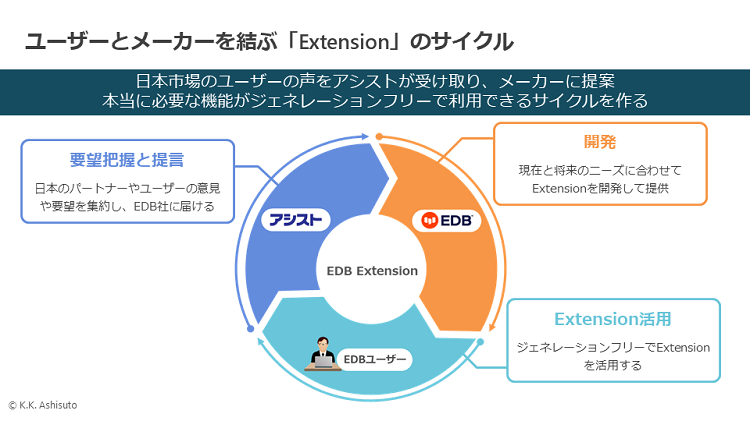 ユーザーとメーカーを結ぶ「Extension」のサイクル

日本市場のユーザーの声をアシストが受け取り、メーカーに提案
本当に必要な機能がジェネレーションフリーで利用できるサイクルを作る

要望把握と提言

日本のパートナーやユーザーの意見や要望を集約し、EDB社に届ける

開発

現在と将来のニーズに合わせてExtensionを開発して提供

アシスト

EDB

EDB Extension

EDBユーザー

Extension活用

ジェネレーションフリーでExtensionを活用する

© K.K. Ashisuto